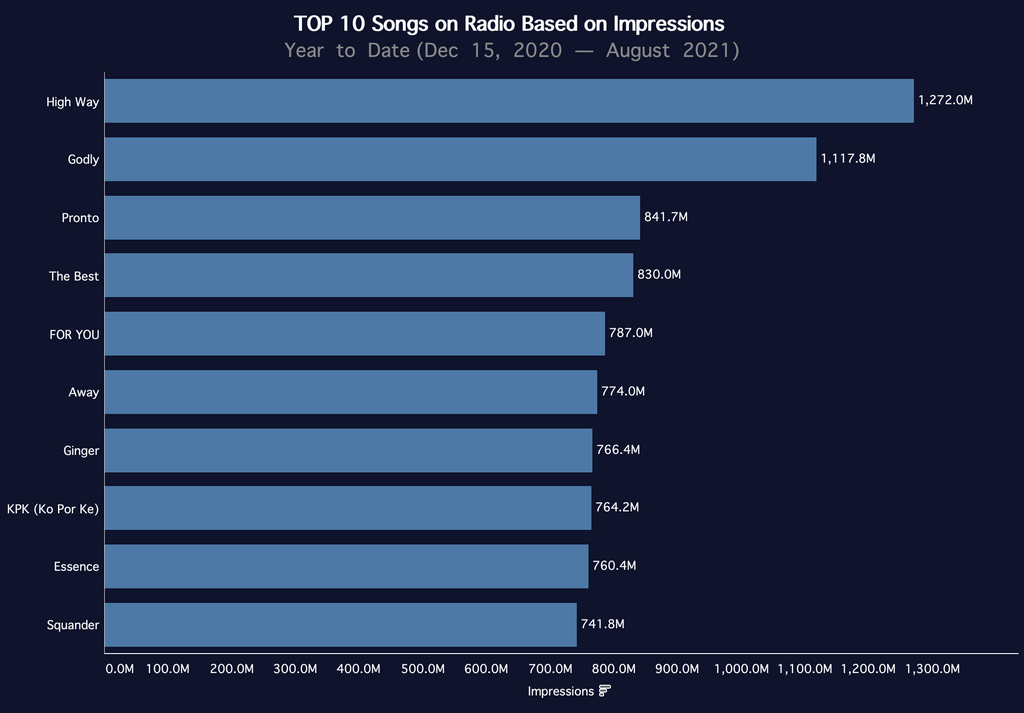 TOP 10 Songs on Radio Based on Impressions
Year to Date (Dec 15, 2020 — August 2021)

High Way 1,272.0M
Godly 1,117.8M
Pronto 841.7M
The Best 830.0M
FOR YOU 787.0M
Away 774.0M
Ginger 766.4M
KPK (Ko Por Ke) 764.2M
Essence 760.4M
Squander 741.8M

0.0M 100.0M 200.0M 300.0M 400.0M 500.0M 600.0M 700.0M 800.0M 900.0M 1,000.0M 1,100.0M 1,200.0M 1,300.0M

Impressions